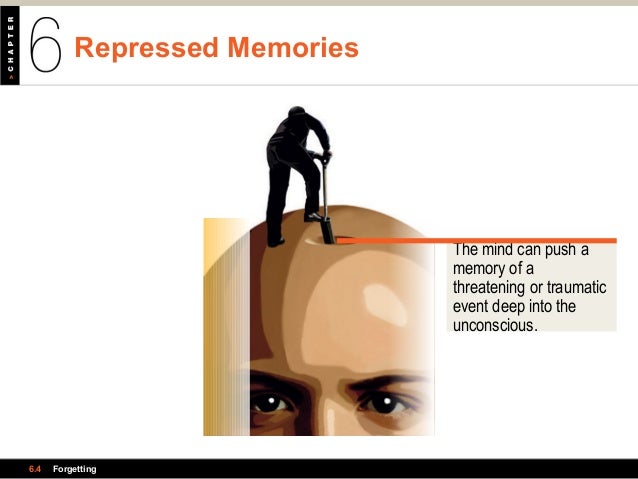 > CHAPTER 6 Repressed Memories

The mind can push a memory of a threatening or traumatic event deep into the unconscious.

6.4 Forgetting